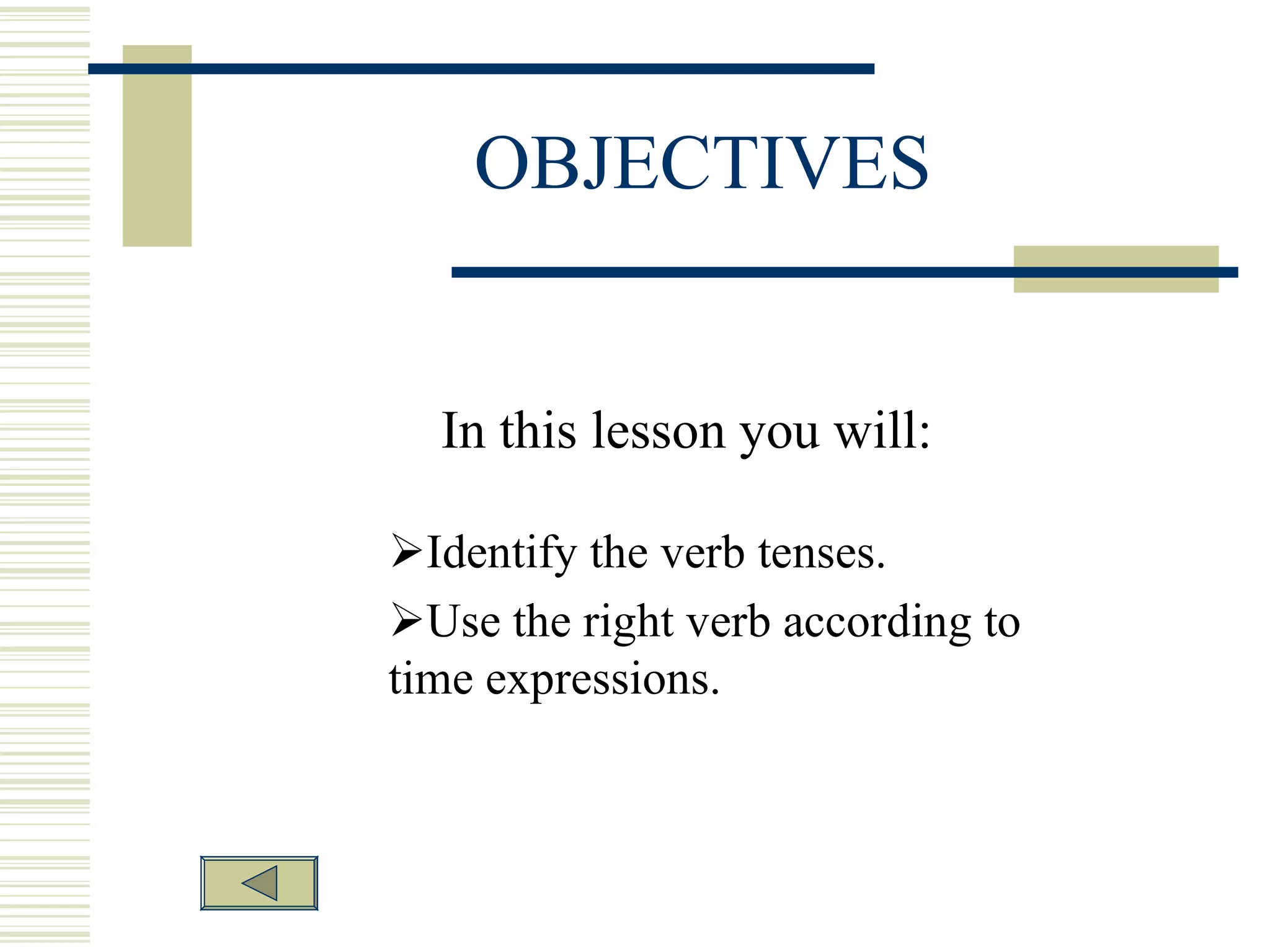 OBJECTIVES

In this lesson you will:

➢Identify the verb tenses.

➢Use the right verb according to time expressions.